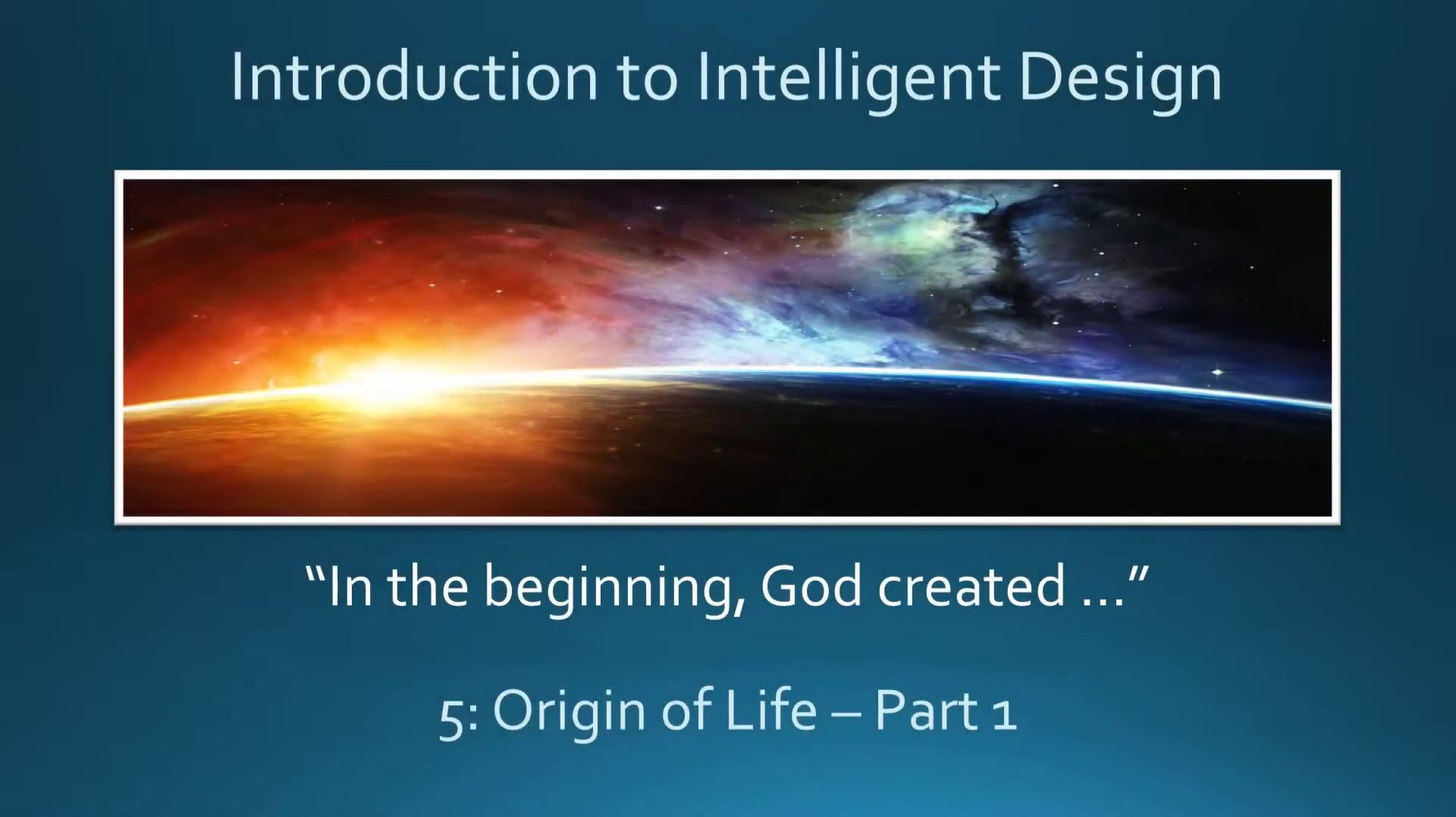 Introduction to Intelligent Design

“In the beginning, God created …”

5: Origin of Life – Part 1